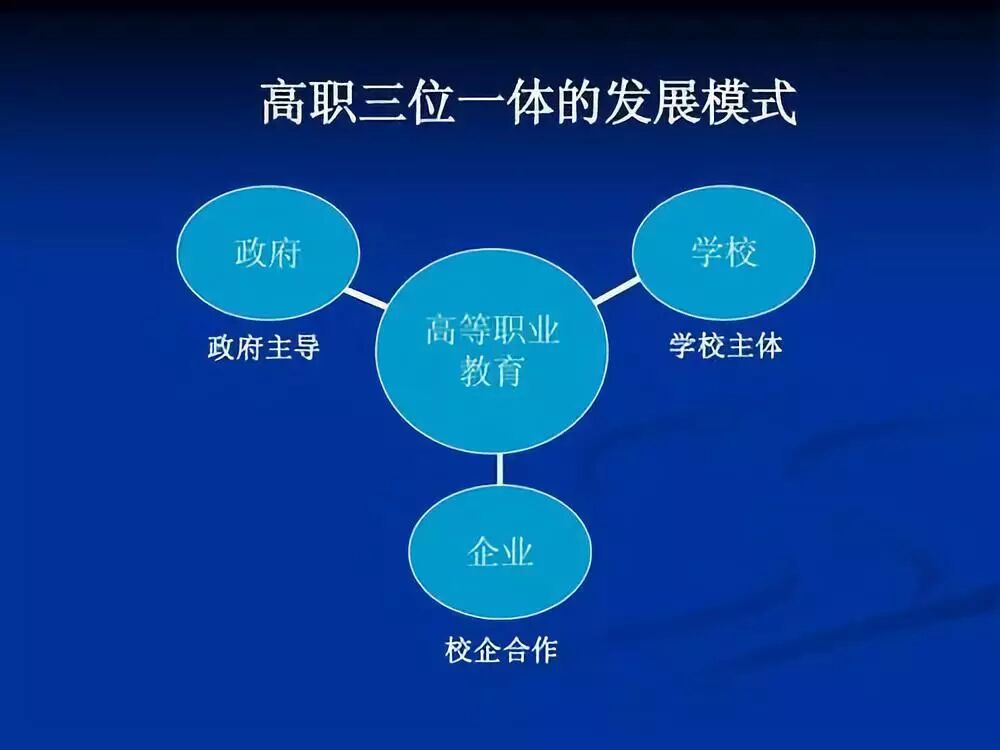 高职三位一体的发展模式

政府

政府主导

高等职业教育

学校

学校主体

企业

校企合作